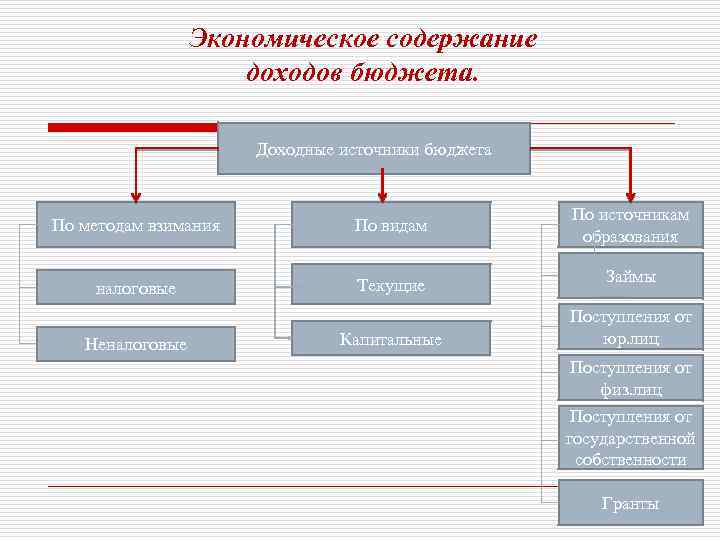 Экономическое содержание доходов бюджета.

Доходные источники бюджета

По методам взимания

налоговые

Неналоговые

По видам

Текущие

Капитальные

По источникам образования

Займы

Поступления от юр.лиц

Поступления от физ.лиц

Поступления от государственной собственности

Гранты